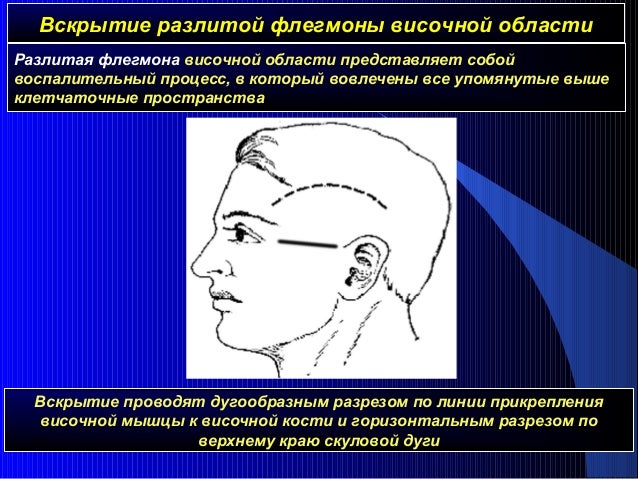 Вскрытие разлитой флегмоны височной области

Разлитая флегмона височной области представляет собой воспалительный процесс, в который вовлечены все упомянутые выше клетчаточные пространства

Вскрытие проводят дугообразным разрезом по линии прикрепления височной мышцы к височной кости и горизонтальным разрезом по верхнему краю скуловой дуги